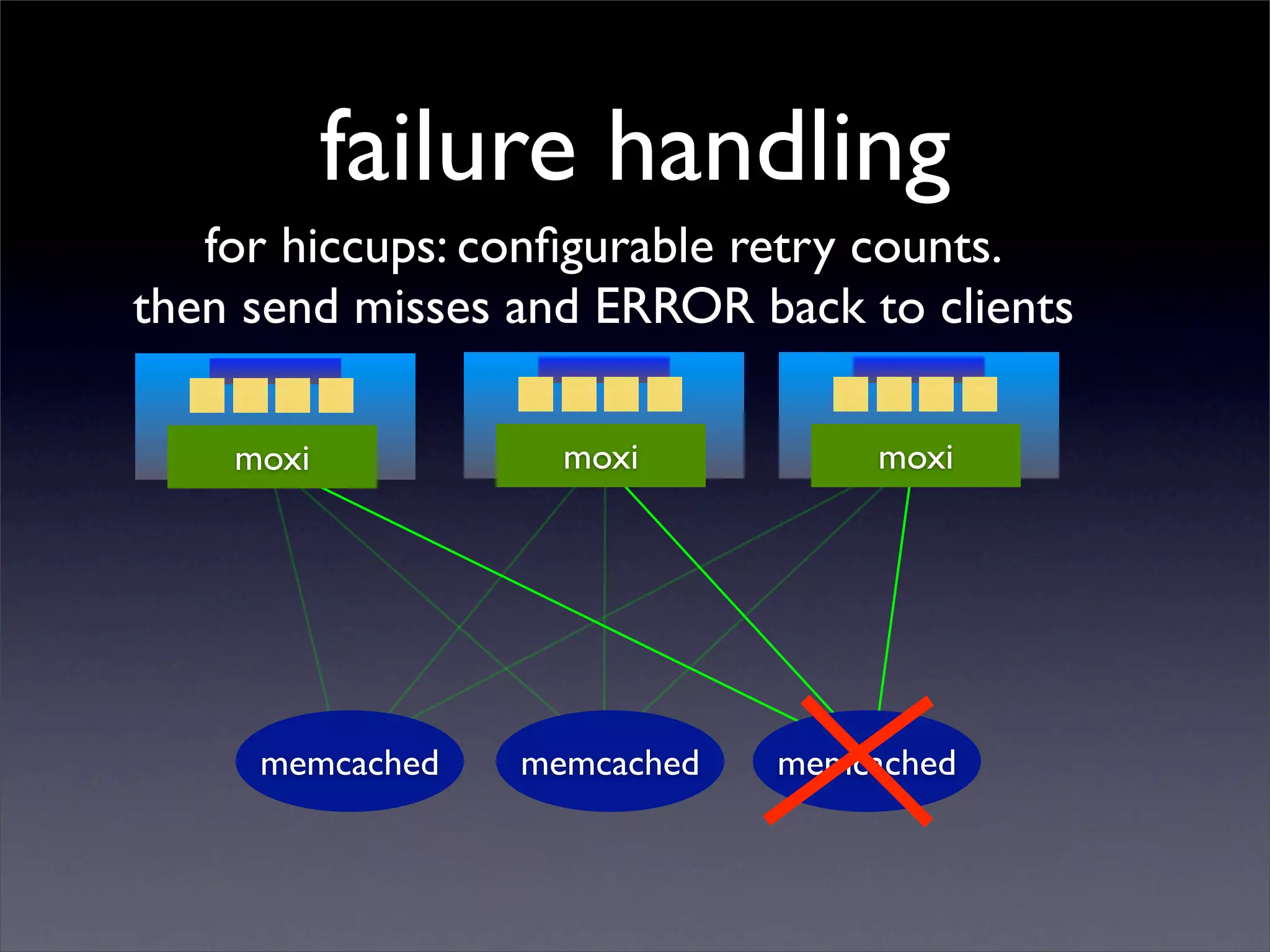 failure handling

for hiccups: configurable retry counts.
then send misses and ERROR back to clients

moxi

moxi

moxi

memcached

memcached

memcached